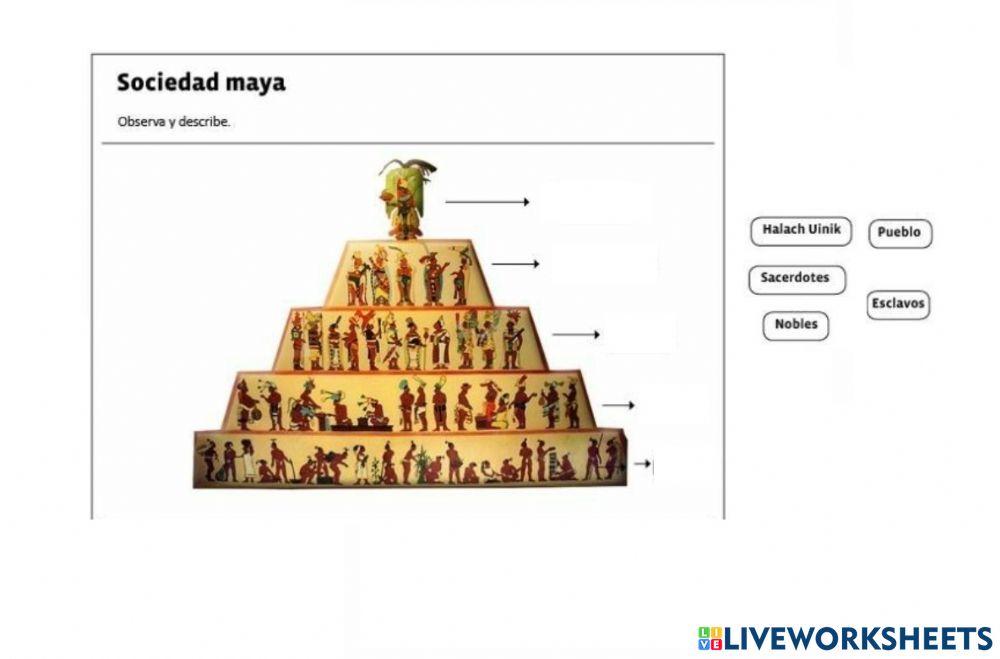 Sociedad maya

Observa y describe.

Halach Uinik

Pueblo

Sacerdotes

Esclavos

Nobles

LIVEWORKSHEETS